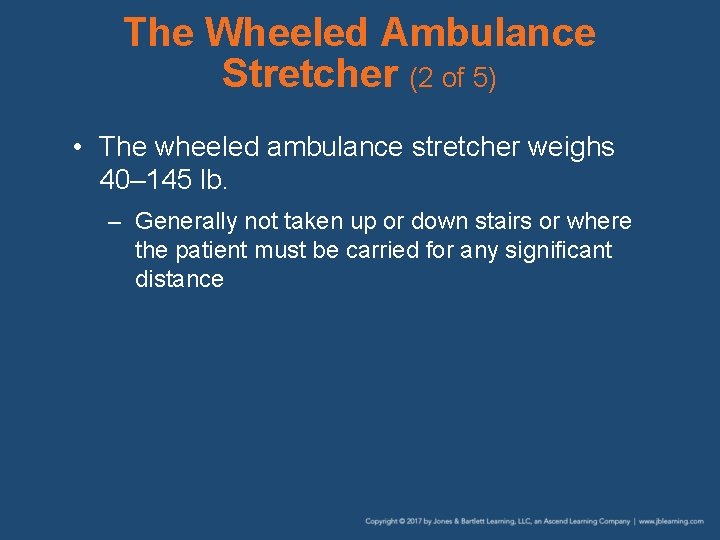 The Wheeled Ambulance Stretcher (2 of 5)

• The wheeled ambulance stretcher weighs 40–145 lb.

– Generally not taken up or down stairs or where the patient must be carried for any significant distance

Copyright © 2017 by Jones & Bartlett Learning, LLC, an Ascend Learning Company | www.jblearning.com